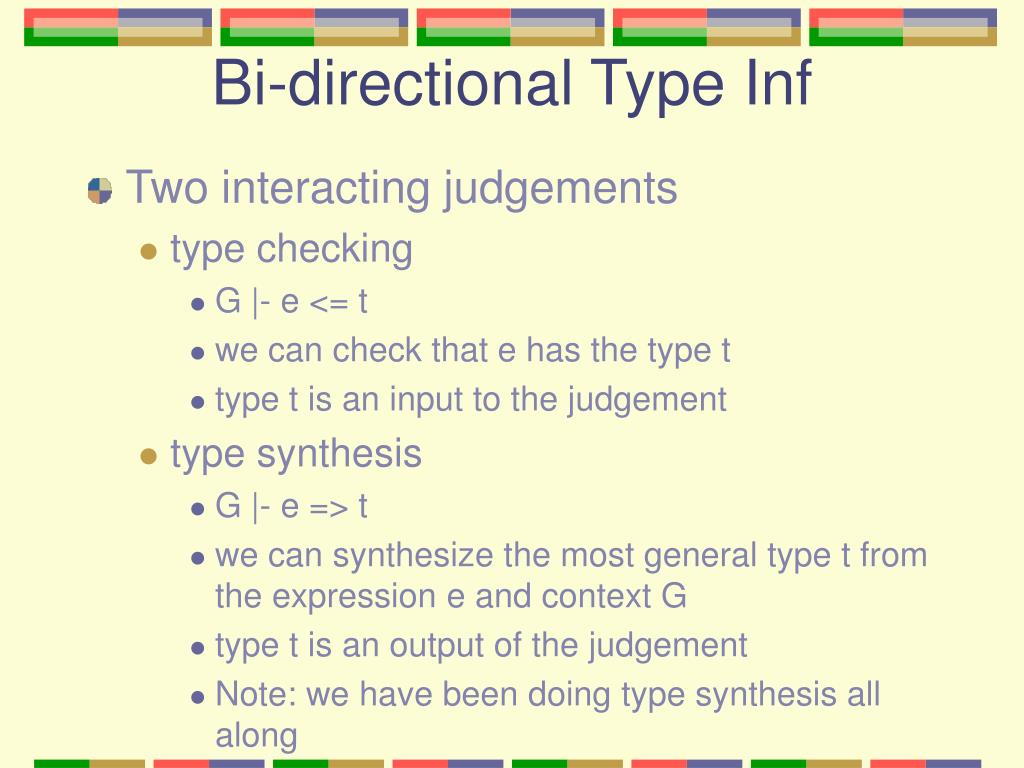 Bi-directional Type Inf

Two interacting judgements

type checking

G |- e <= t

we can check that e has the type t

type t is an input to the judgement

type synthesis

G |- e => t

we can synthesize the most general type t from the expression e and context G

type t is an output of the judgement

Note: we have been doing type synthesis all along